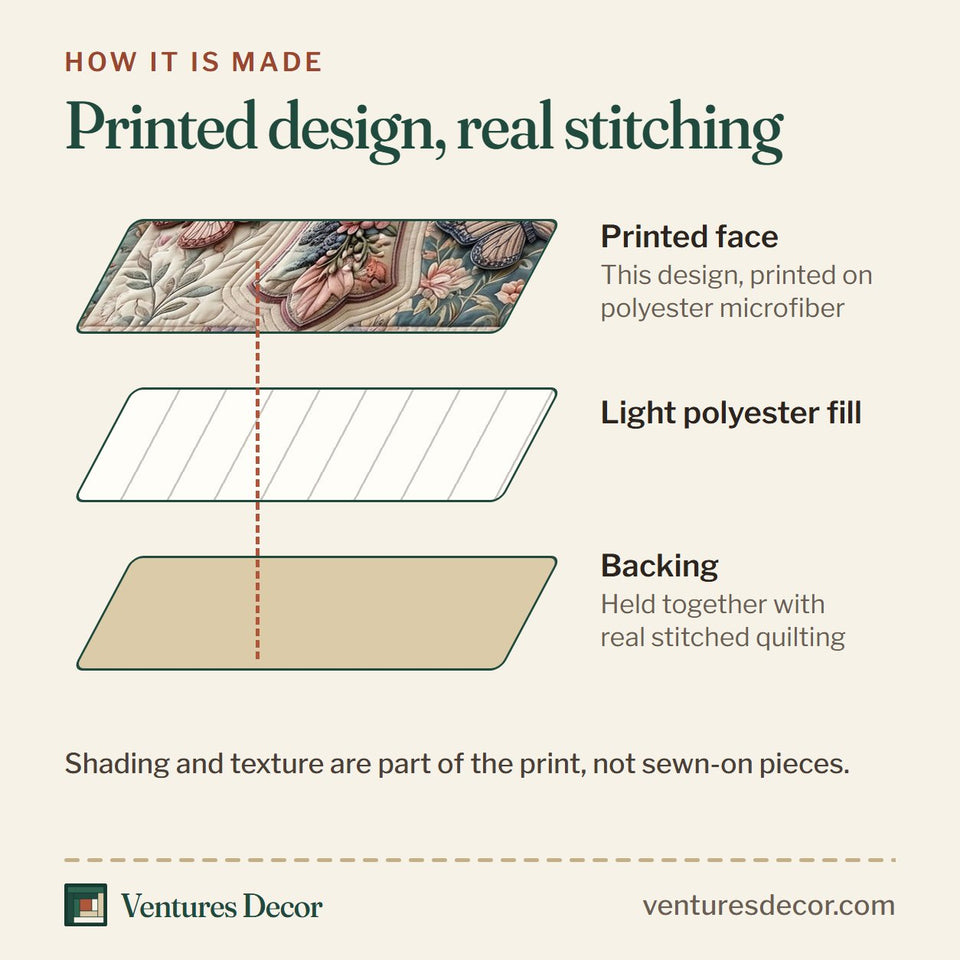 HOW IT IS MADE

Printed design, real stitching

Printed face
This design, printed on polyester microfiber

Light polyester fill

Backing
Held together with real stitched quilting

Shading and texture are part of the print, not sewn-on pieces.

Ventures Decor

venturesdecor.com